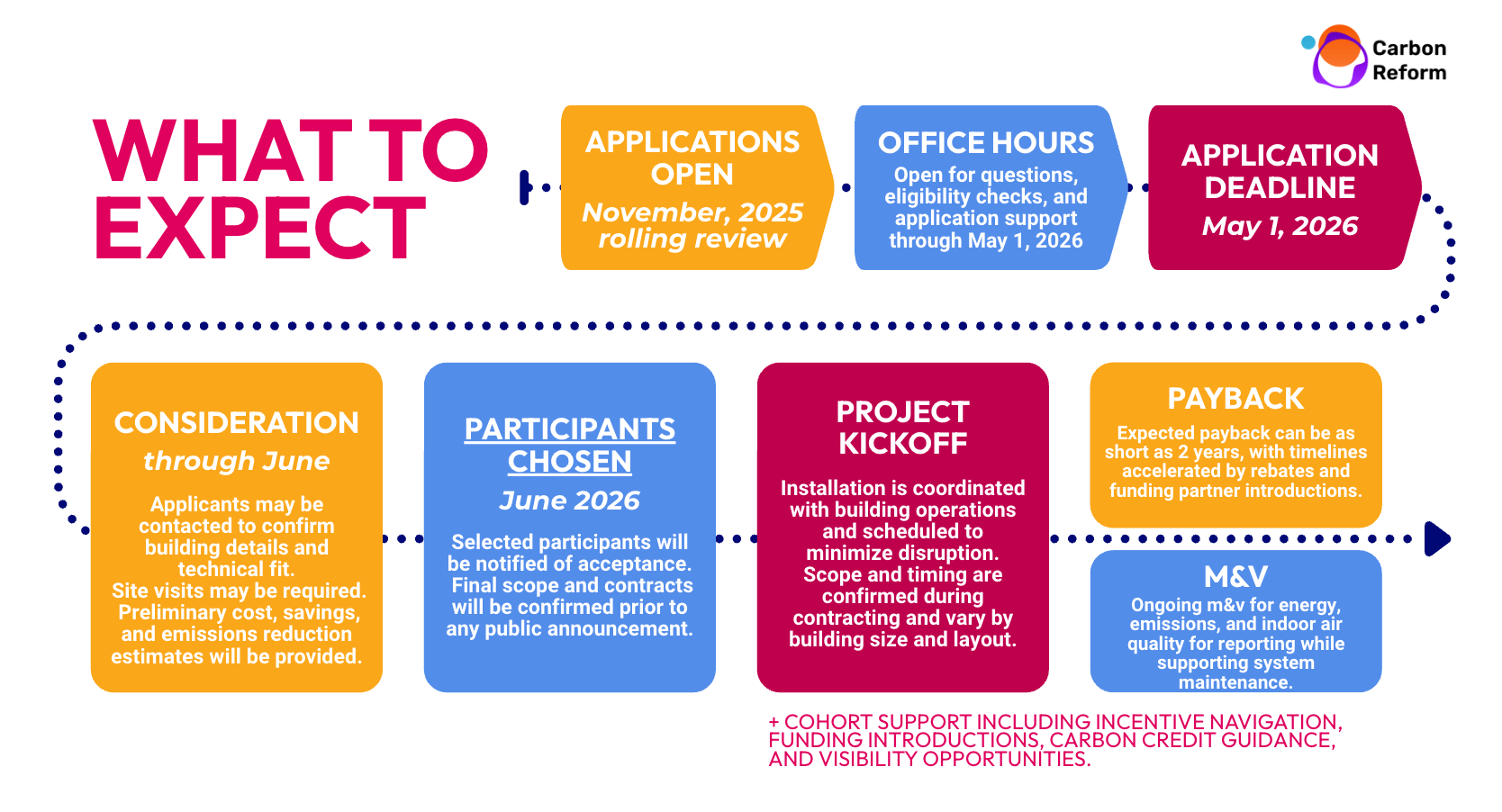 Carbon Reform

WHAT TO EXPECT

APPLICATIONS OPEN
November, 2025 rolling review

OFFICE HOURS
Open for questions, eligibility checks, and application support through May 1, 2026

APPLICATION DEADLINE
May 1, 2026

CONSIDERATION
through June
Applicants may be contacted to confirm building details and technical fit. Site visits may be required. Preliminary cost, savings, and emissions reduction estimates will be provided.

PARTICIPANTS CHOSEN
June 2026
Selected participants will be notified of acceptance. Final scope and contracts will be confirmed prior to any public announcement.

PROJECT KICKOFF
Installation is coordinated with building operations and scheduled to minimize disruption. Scope and timing are confirmed during contracting and vary by building size and layout.

PAYBACK
Expected payback can be as short as 2 years, with timelines accelerated by rebates and funding partner introductions.

M&V
Ongoing m&v for energy, emissions, and indoor air quality for reporting while supporting system maintenance.

+ COHORT SUPPORT INCLUDING INCENTIVE NAVIGATION, FUNDING INTRODUCTIONS, CARBON CREDIT GUIDANCE, AND VISIBILITY OPPORTUNITIES.